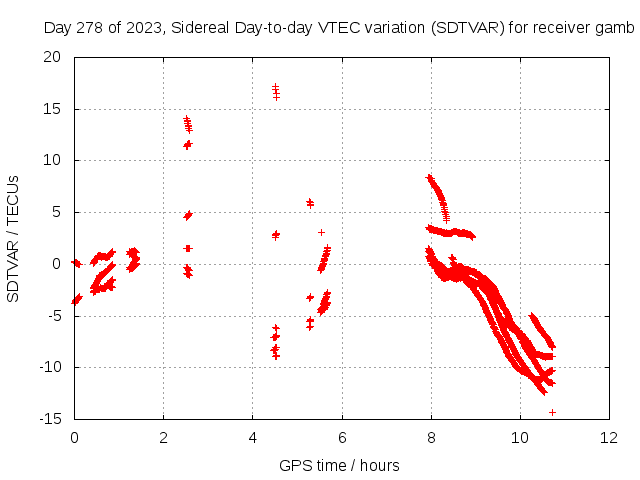 Day 278 of 2023, Sidereal Day-to-day VTEC variation (SDTVAR) for receiver gamb

SDTVAR / TECUs

20
15
10
5
0
-5
-10
-15

0
2
4
6
8
10
12

GPS time / hours